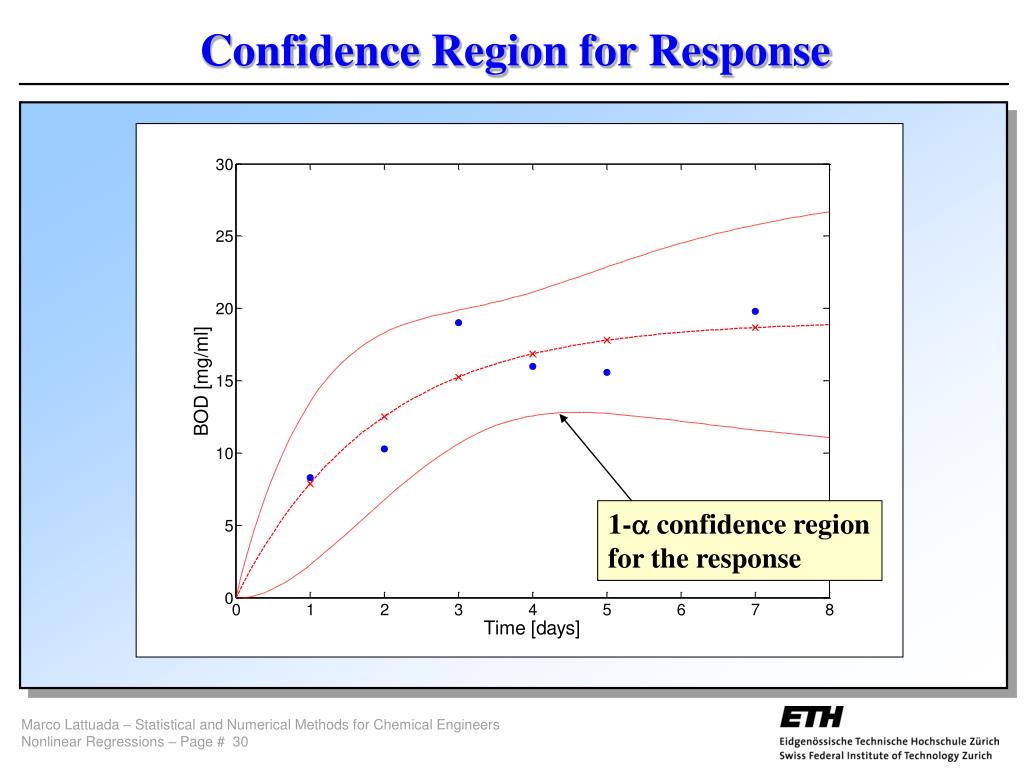 Confidence Region for Response

30
25
20
15
10
5
0
BOD [mg/ml]
0 1 2 3 4 5 6 7 8
Time [days]

1-$\alpha$ confidence region for the response

Marco Lattuada – Statistical and Numerical Methods for Chemical Engineers
Nonlinear Regressions – Page # 30

ETH
Eidgenössische Technische Hochschule Zürich
Swiss Federal Institute of Technology Zurich